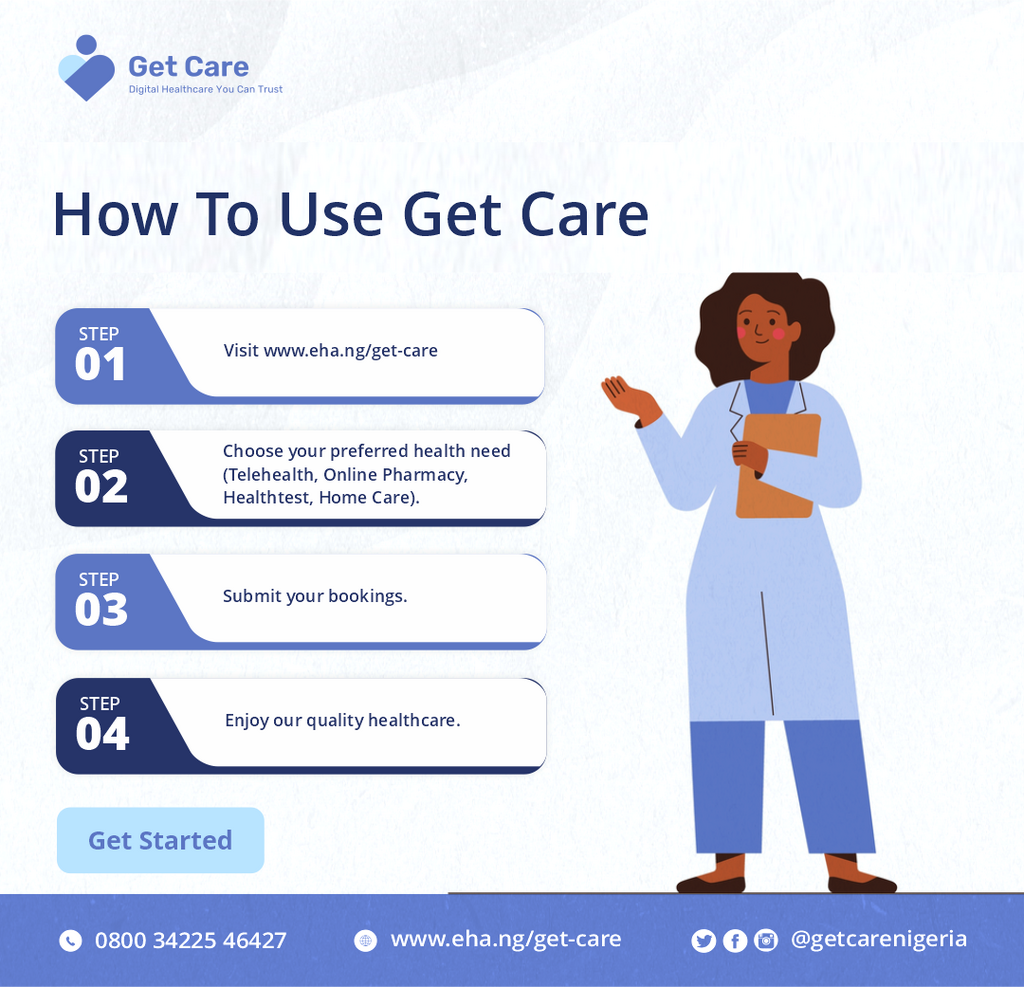 Get Care
Digital Healthcare You Can Trust

How To Use Get Care

STEP 01
Visit www.eha.ng/get-care

STEP 02
Choose your preferred health need (Telehealth, Online Pharmacy, Healthtest, Home Care).

STEP 03
Submit your bookings.

STEP 04
Enjoy our quality healthcare.

Get Started

0800 34225 46427
www.eha.ng/get-care
@getcarenigeria